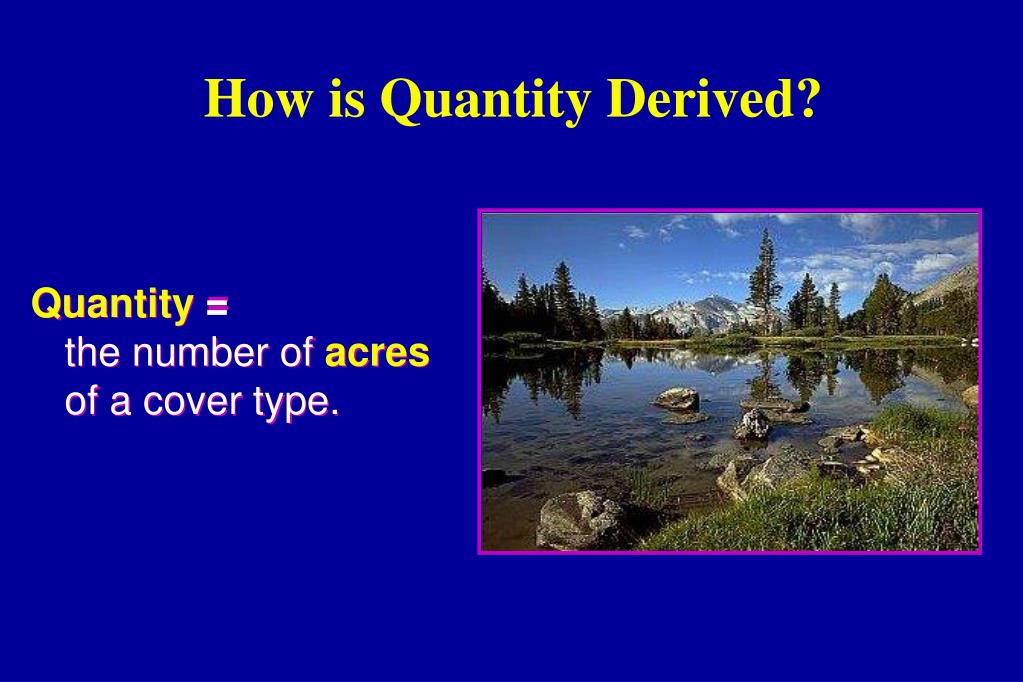 How is Quantity Derived?

Quantity =
the number of acres of a cover type.